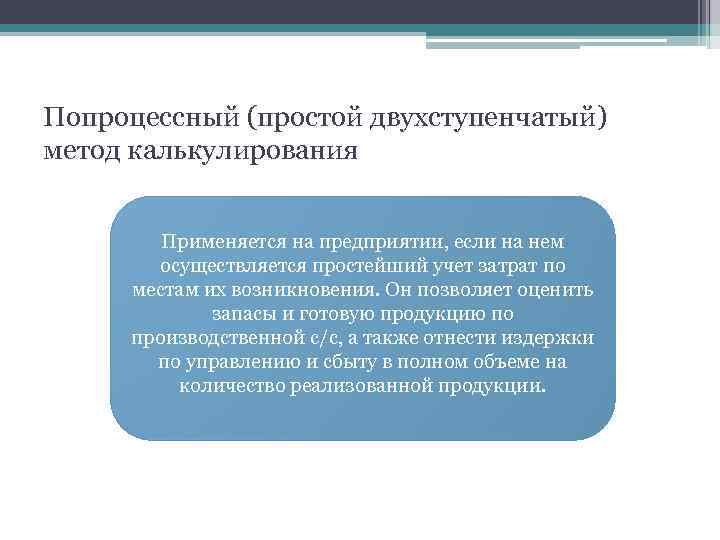 Попроцессный (простой двухступенчатый) метод калькулирования

Применяется на предприятии, если на нем осуществляется простейший учет затрат по местам их возникновения. Он позволяет оценить запасы и готовую продукцию по производственной с/с, а также отнести издержки по управлению и сбыту в полном объеме на количество реализованной продукции.